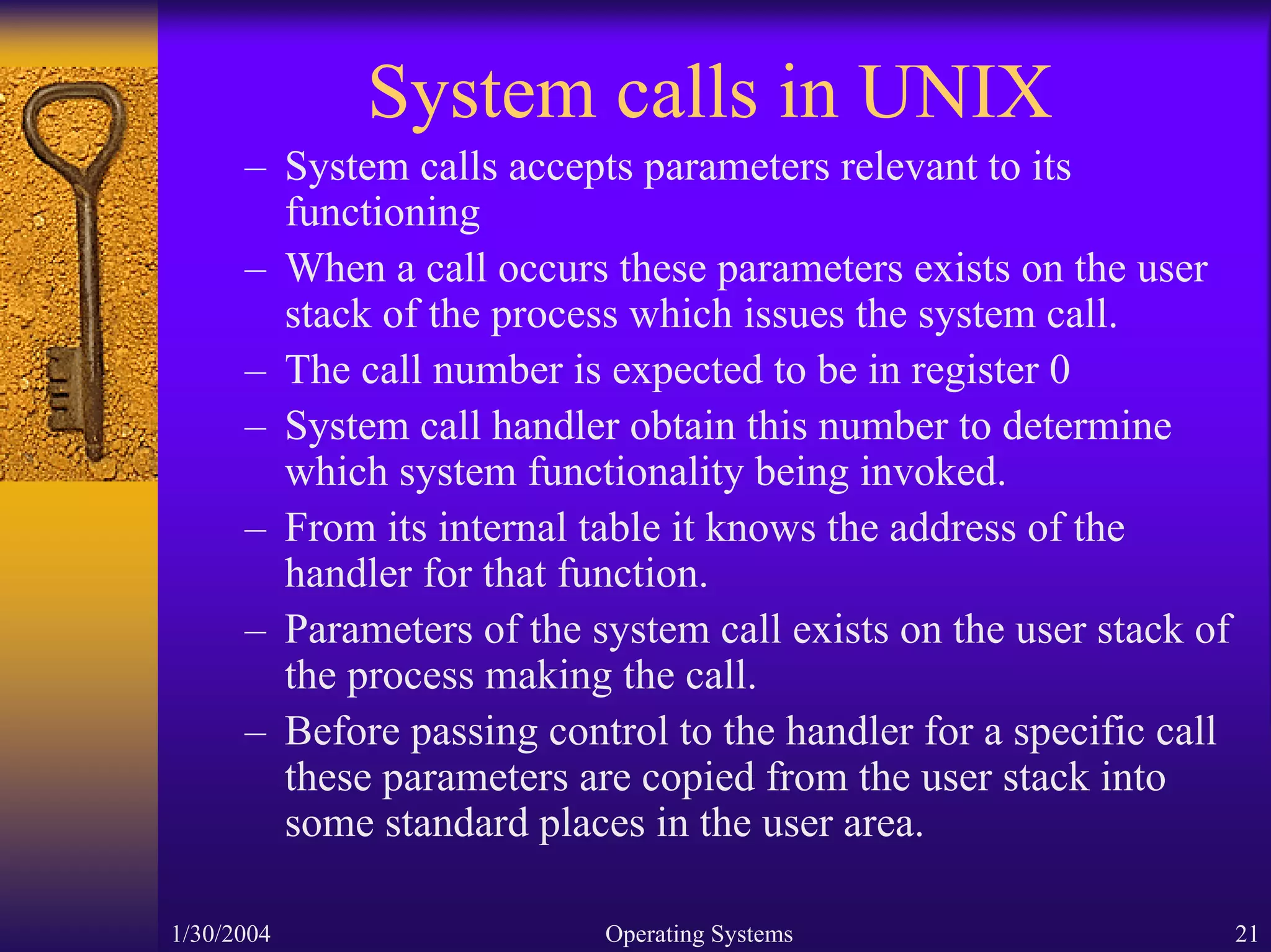 System calls in UNIX

– System calls accepts parameters relevant to its functioning

– When a call occurs these parameters exists on the user stack of the process which issues the system call.

– The call number is expected to be in register 0

– System call handler obtain this number to determine which system functionality being invoked.

– From its internal table it knows the address of the handler for that function.

– Parameters of the system call exists on the user stack of the process making the call.

– Before passing control to the handler for a specific call these parameters are copied from the user stack into some standard places in the user area.

1/30/2004

Operating Systems

21